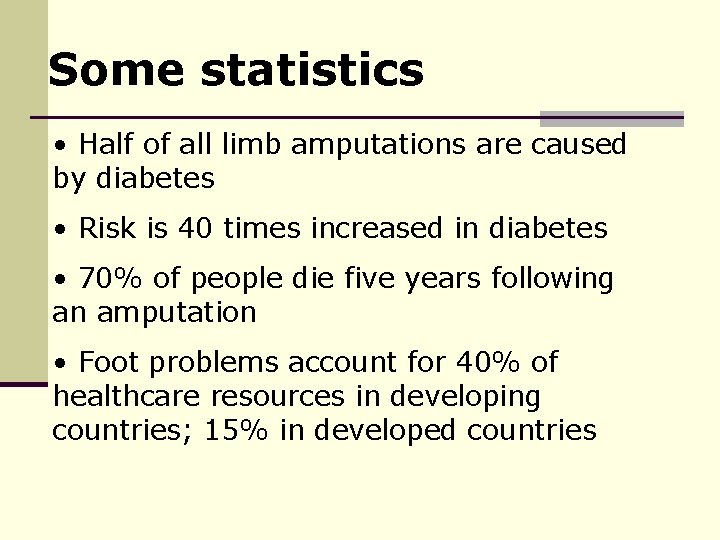 Some statistics

• Half of all limb amputations are caused by diabetes

• Risk is 40 times increased in diabetes

• 70% of people die five years following an amputation

• Foot problems account for 40% of healthcare resources in developing countries; 15% in developed countries